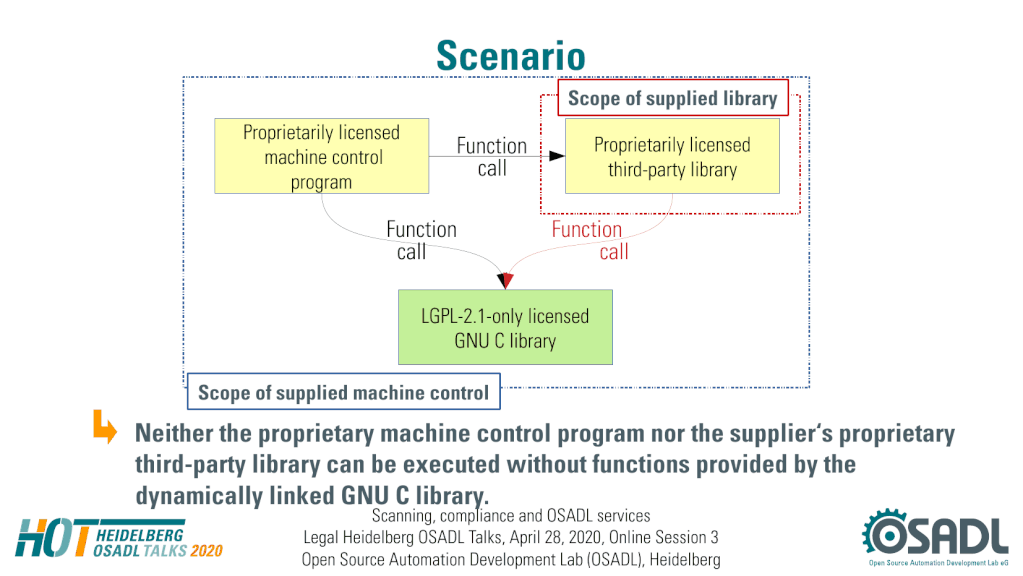 Scenario

Scope of supplied library

Proprietarily licensed machine control program

Function call

Proprietarily licensed third-party library

Function call

Function call

LGPL-2.1-only licensed GNU C library

Scope of supplied machine control

Neither the proprietary machine control program nor the supplier's proprietary third-party library can be executed without functions provided by the dynamically linked GNU C library.

HOT HEIDELBERG OSADL TALKS 2020

Scanning, compliance and OSADL services
Legal Heidelberg OSADL Talks, April 28, 2020, Online Session 3
Open Source Automation Development Lab (OSADL), Heidelberg

OSADL
Open Source Automation Development Lab eG